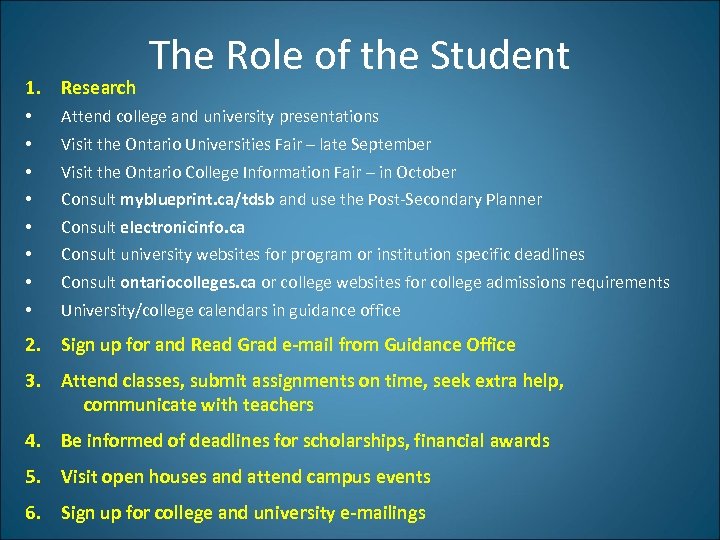 The Role of the Student

1. Research
• Attend college and university presentations
• Visit the Ontario Universities Fair – late September
• Visit the Ontario College Information Fair – in October
• Consult myblueprint.ca/tdsb and use the Post-Secondary Planner
• Consult electronicinfo.ca
• Consult university websites for program or institution specific deadlines
• Consult ontariocolleges.ca or college websites for college admissions requirements
• University/college calendars in guidance office

2. Sign up for and Read Grad e-mail from Guidance Office

3. Attend classes, submit assignments on time, seek extra help, communicate with teachers

4. Be informed of deadlines for scholarships, financial awards

5. Visit open houses and attend campus events

6. Sign up for college and university e-mailings